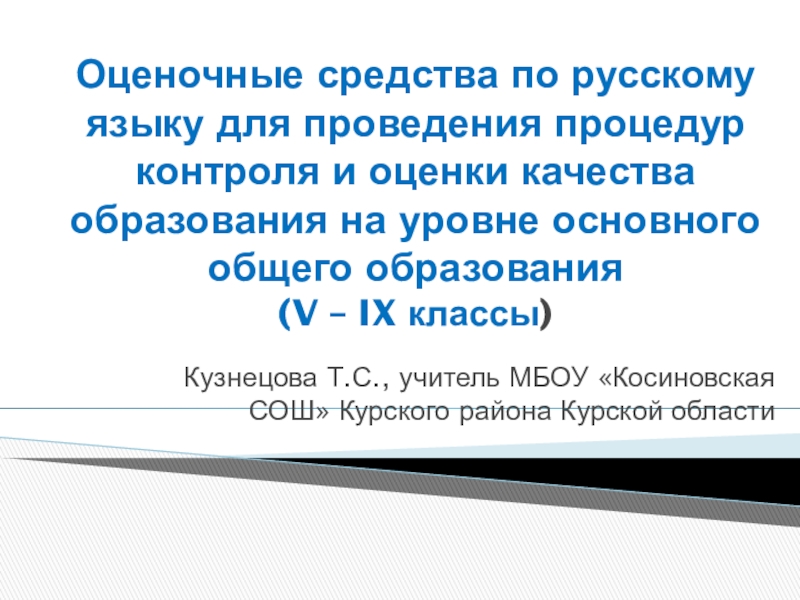 Оценочные средства по русскому языку для проведения процедур контроля и оценки качества образования на уровне основного общего образования
(V – IX классы)

Кузнецова Т.С., учитель МБОУ «Косиновская СОШ» Курского района Курской области